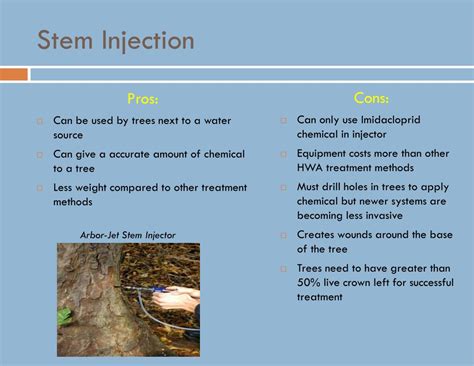 Stem Injection

Pros:

Can be used by trees next to a water source

Can give a accurate amount of chemical to a tree

Less weight compared to other treatment methods

Arbor-Jet Stem Injector

Cons:

Can only use Imidacloprid chemical in injector

Equipment costs more than other HWA treatment methods

Must drill holes in trees to apply chemical but newer systems are becoming less invasive

Creates wounds around the base of the tree

Trees need to have greater than 50% live crown left for successful treatment